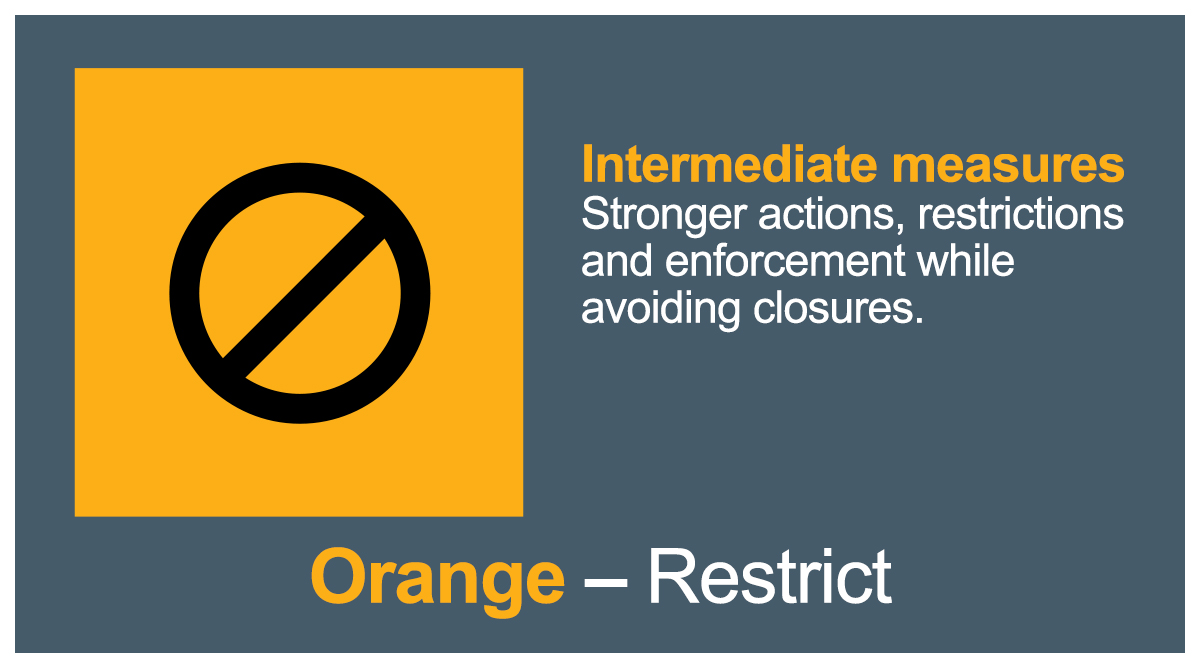 Intermediate measures
Stronger actions, restrictions and enforcement while avoiding closures.

Orange – Restrict